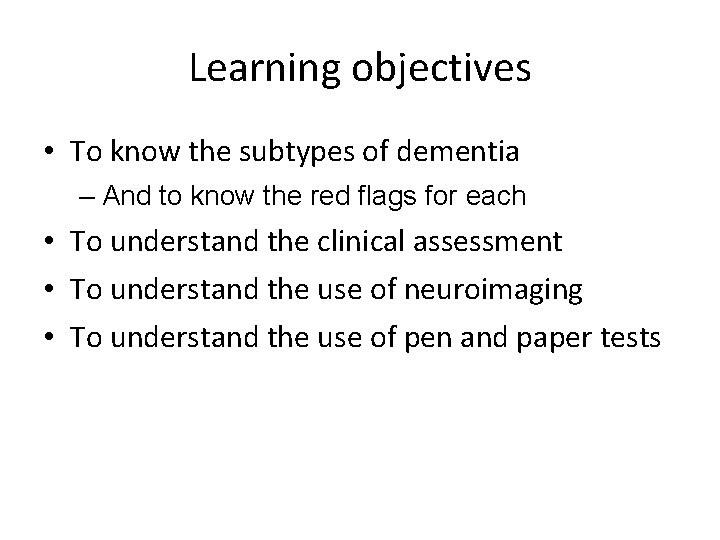 Learning objectives

• To know the subtypes of dementia
– And to know the red flags for each
• To understand the clinical assessment
• To understand the use of neuroimaging
• To understand the use of pen and paper tests